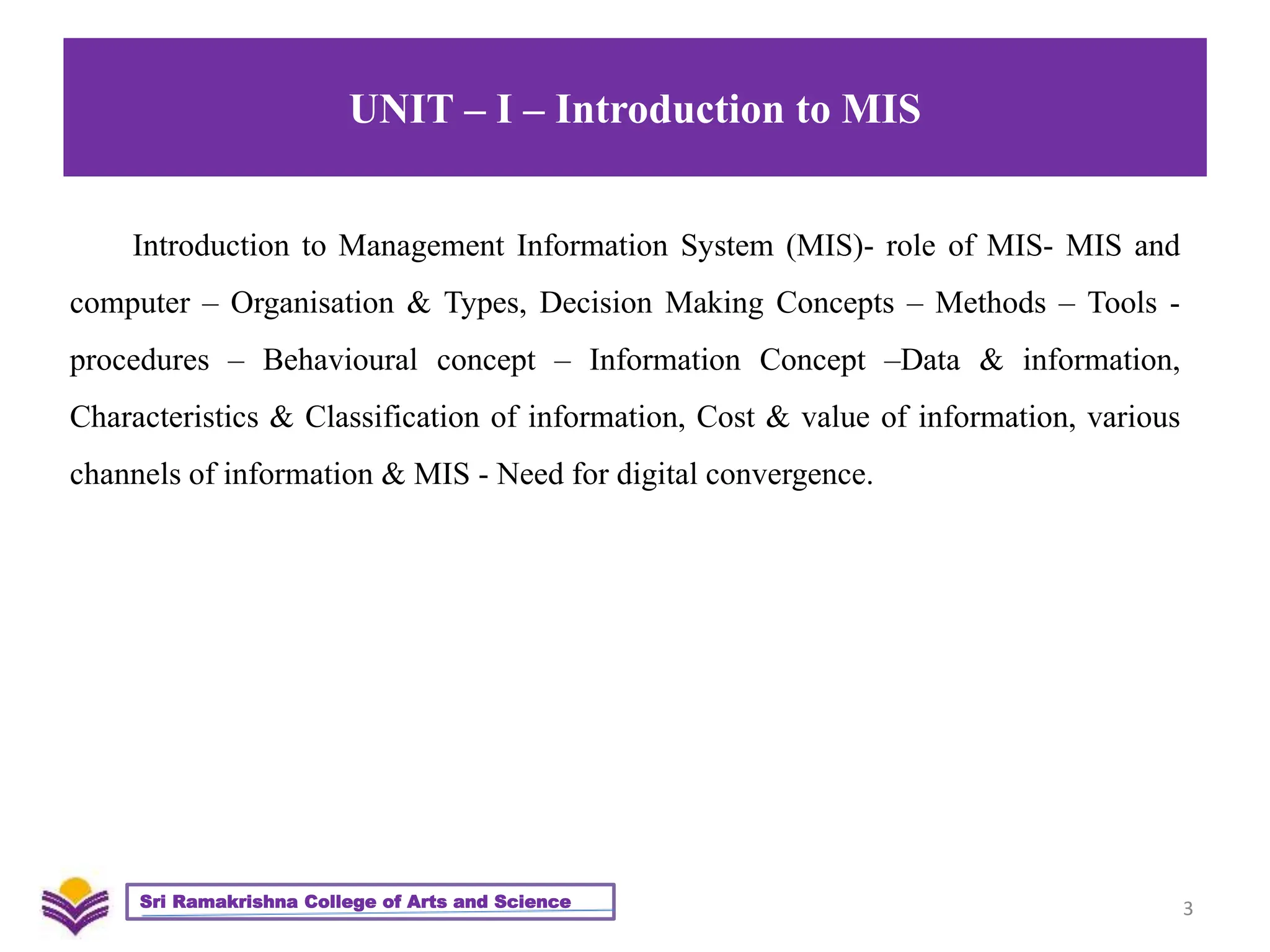 UNIT – I – Introduction to MIS

Introduction to Management Information System (MIS)- role of MIS- MIS and computer – Organisation & Types, Decision Making Concepts – Methods – Tools - procedures – Behavioural concept – Information Concept –Data & information, Characteristics & Classification of information, Cost & value of information, various channels of information & MIS - Need for digital convergence.

Sri Ramakrishna College of Arts and Science

3